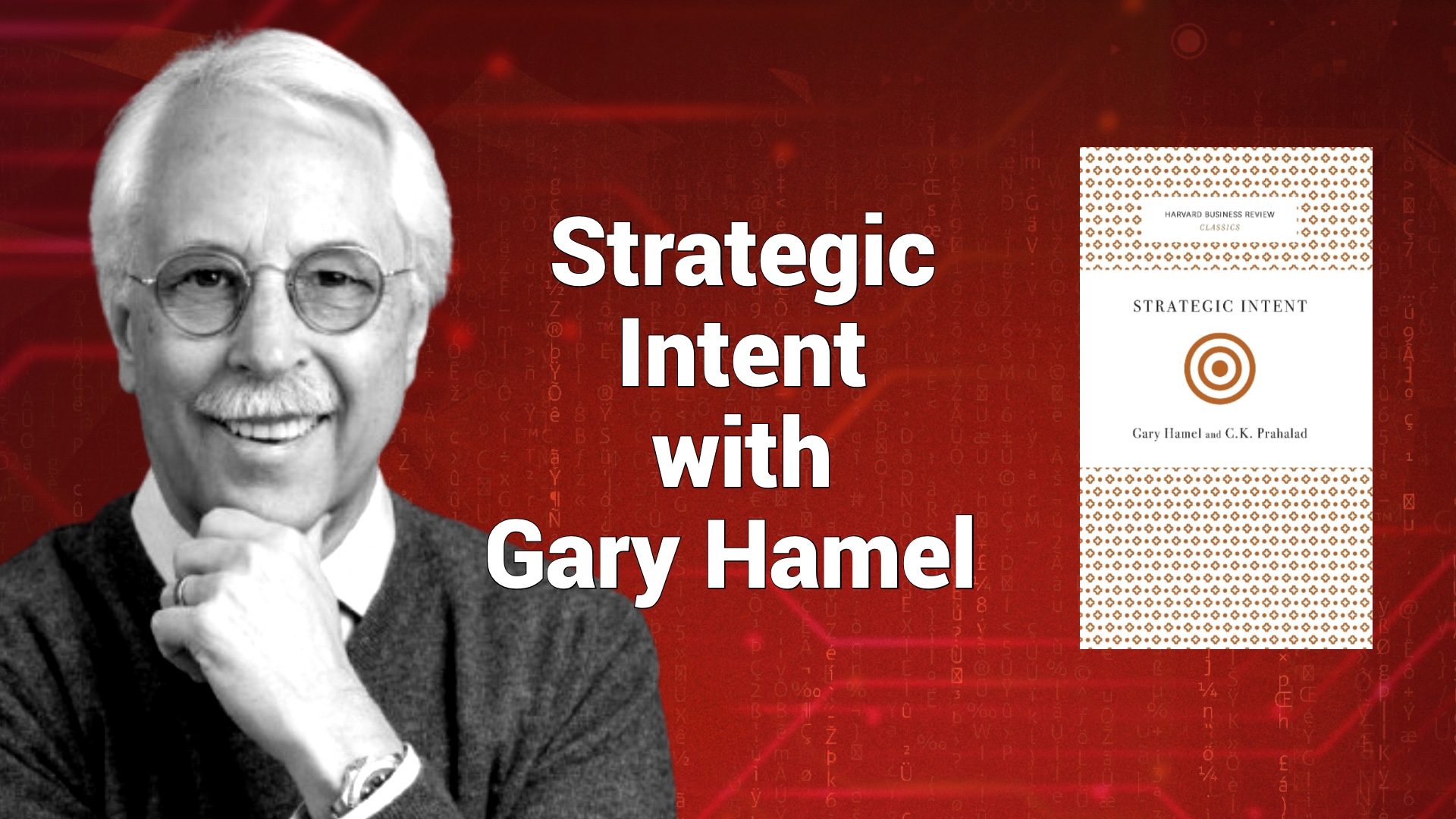 Strategic Intent with Gary Hamel

HARVARD BUSINESS REVIEW
CLASSICS

STRATEGIC INTENT

Gary Hamel and C.K. Prahalad